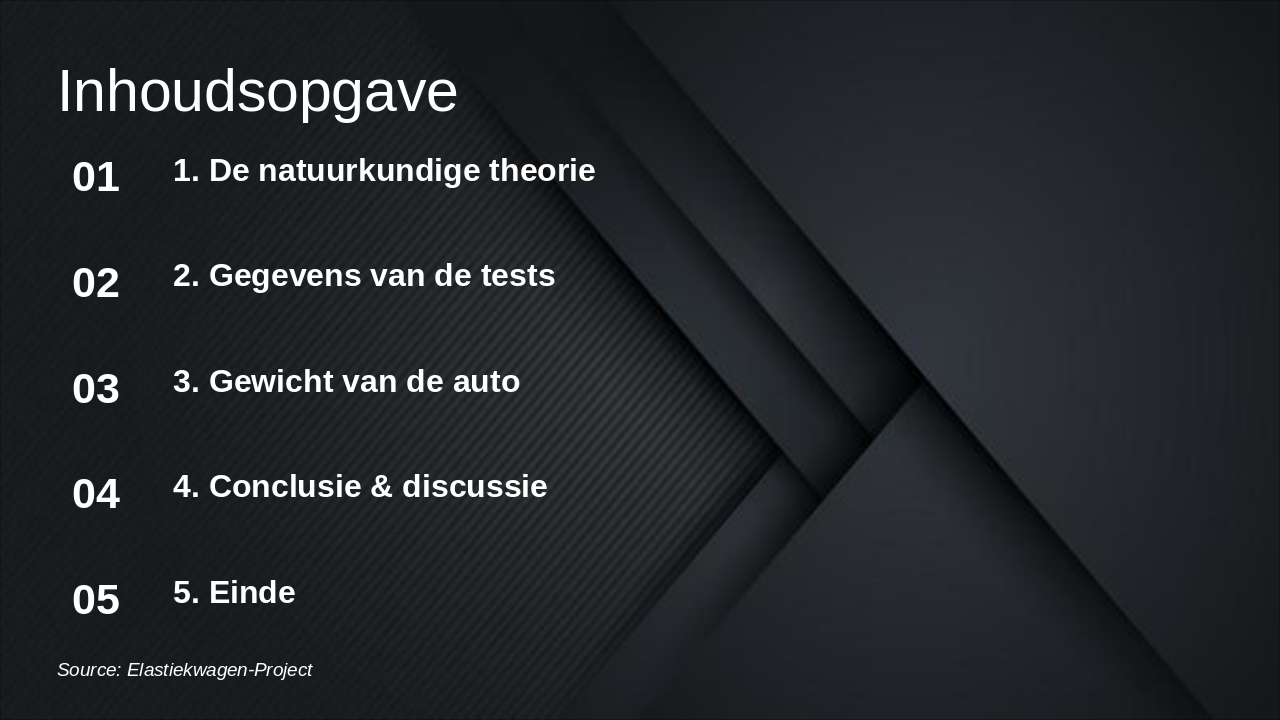 Inhoudsopgave

01 1. De natuurkundige theorie

02 2. Gegevens van de tests

03 3. Gewicht van de auto

04 4. Conclusie & discussie

05 5. Einde

Source: Elastiekwagen-Project